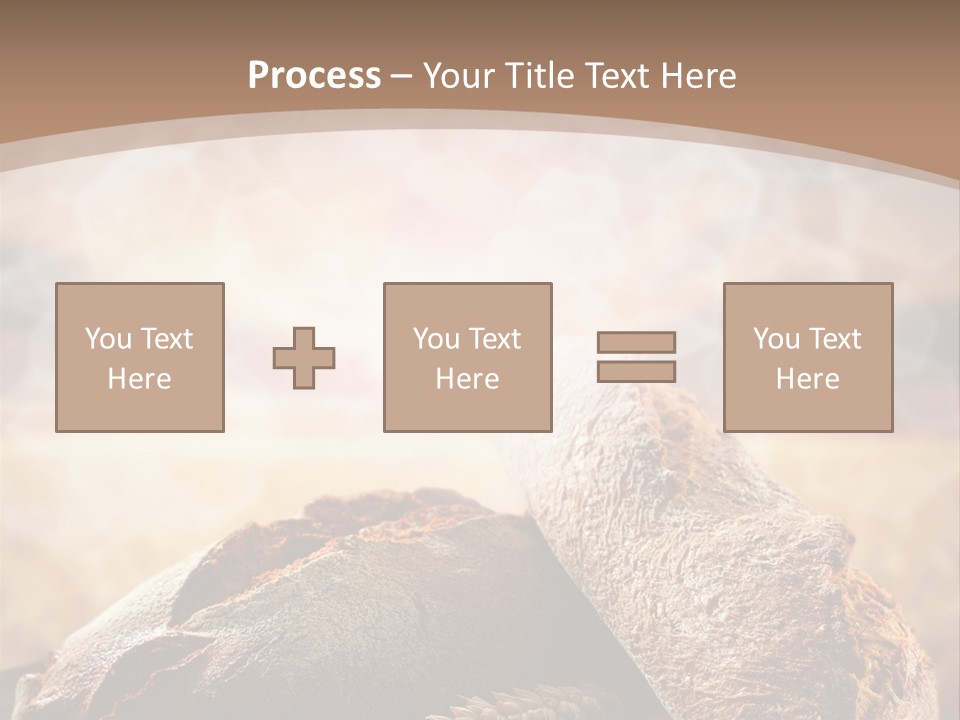 Process – Your Title Text Here

You Text Here

You Text Here

You Text Here